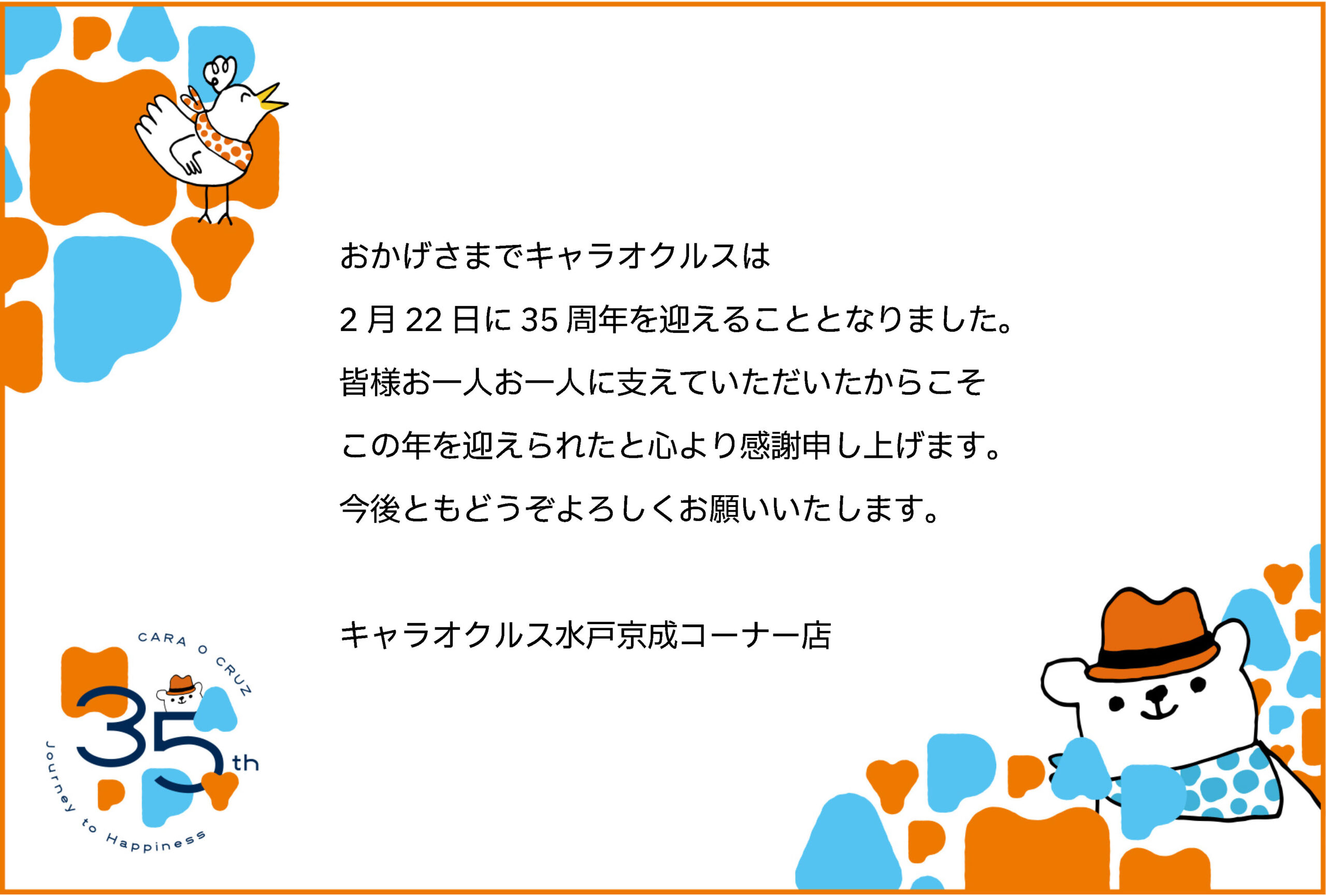 おかげさまでキャラオクルスは

2 月 22 日に 35 周年を迎えることとなりました。

皆様お一人お一人に支えていただいたからこそ

この年を迎えられたと心より感謝申し上げます。

今後ともどうぞよろしくお願いいたします。

キャラオクルス水戸京成コーナー店

CARA O CRUZ

35th

Journey to Happiness